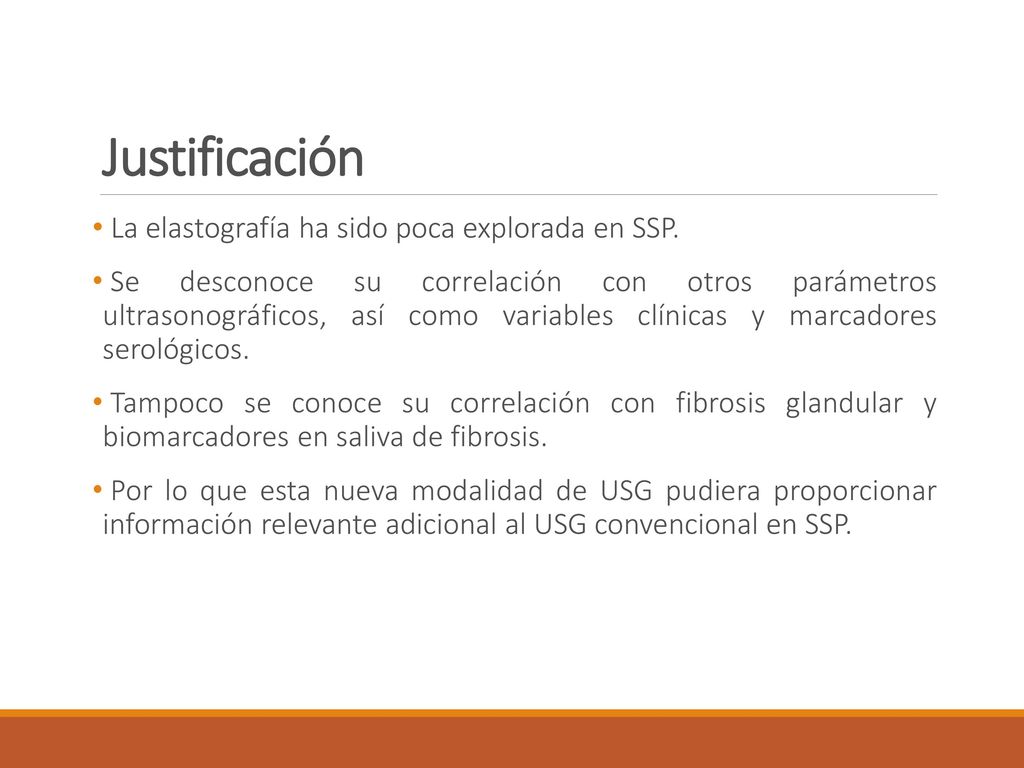 Justificación

• La elastografía ha sido poca explorada en SSP.

• Se desconoce su correlación con otros parámetros ultrasonográficos, así como variables clínicas y marcadores serológicos.

• Tampoco se conoce su correlación con fibrosis glandular y biomarcadores en saliva de fibrosis.

• Por lo que esta nueva modalidad de USG pudiera proporcionar información relevante adicional al USG convencional en SSP.